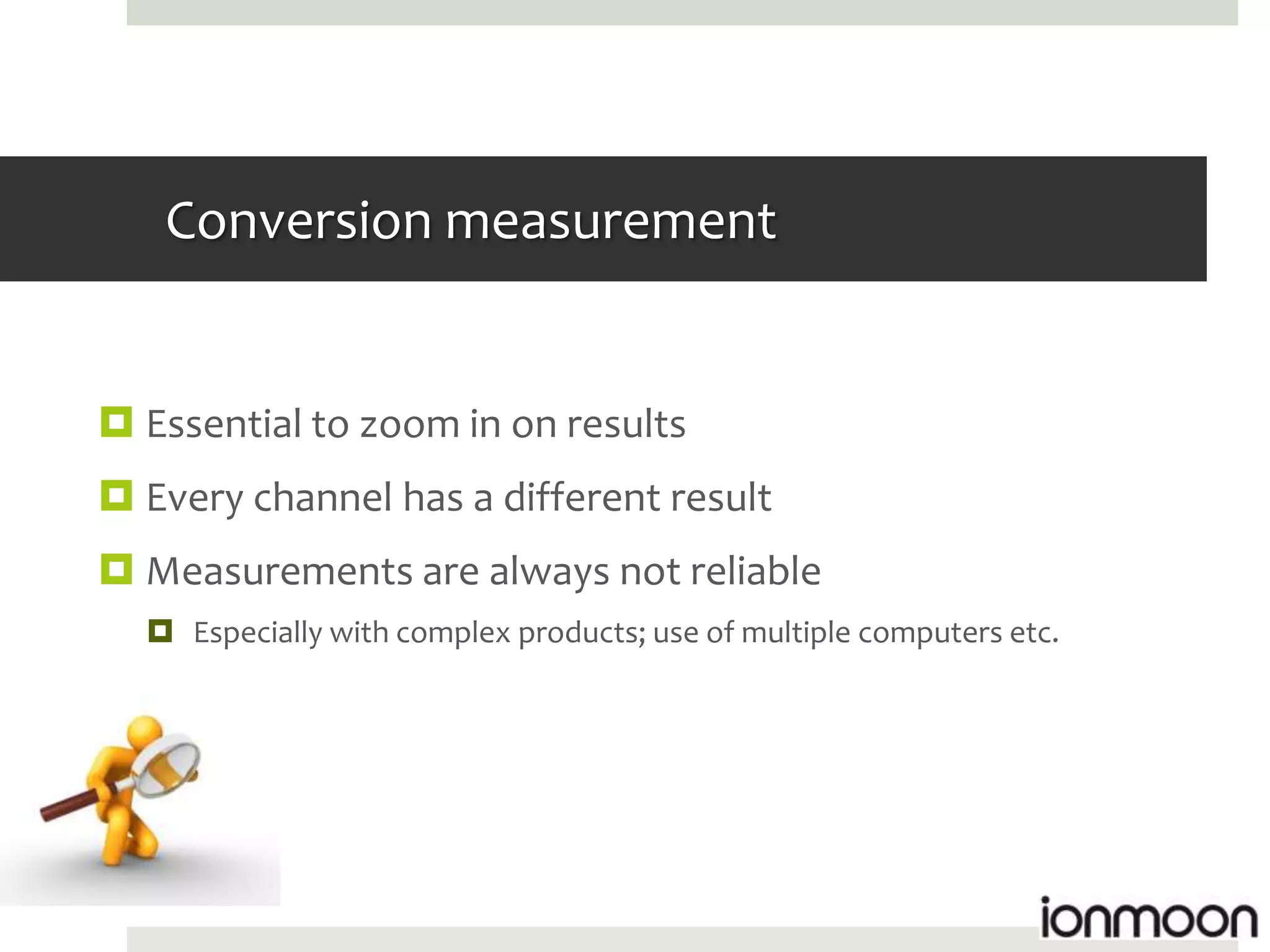 Conversion measurement

Essential to zoom in on results

Every channel has a different result

Measurements are always not reliable

Especially with complex products; use of multiple computers etc.

ionmoon